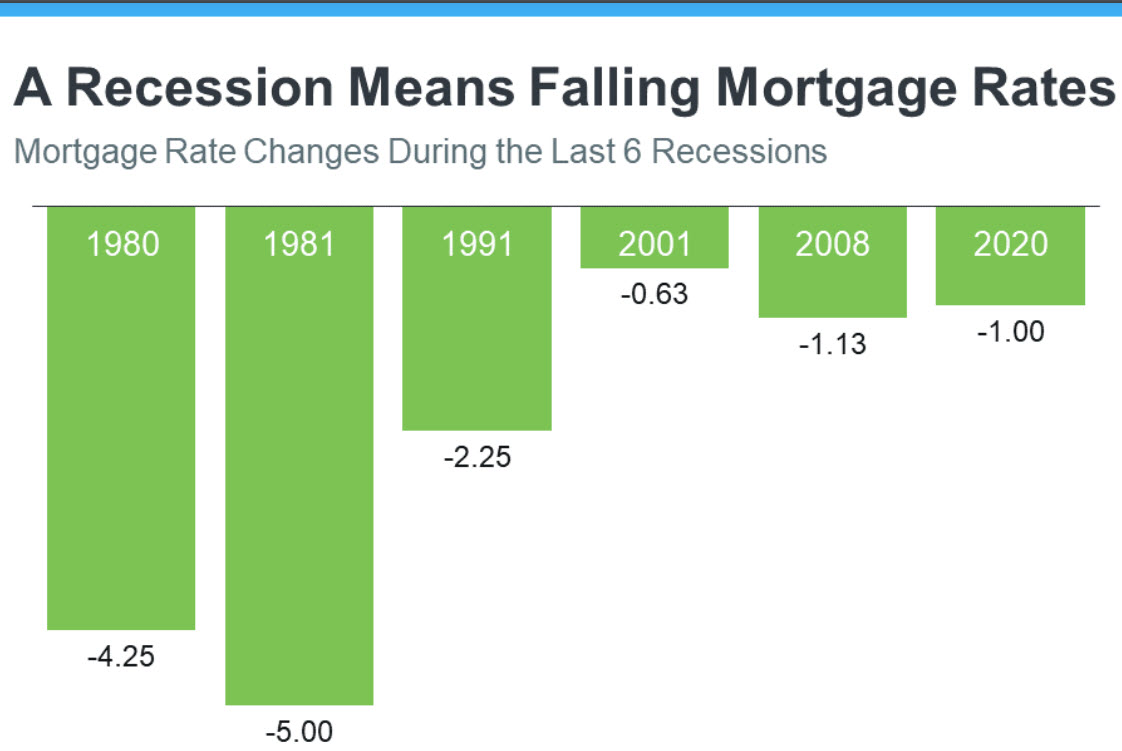 A Recession Means Falling Mortgage Rates

Mortgage Rate Changes During the Last 6 Recessions

1980
-4.25

1981
-5.00

1991
-2.25

2001
-0.63

2008
-1.13

2020
-1.00